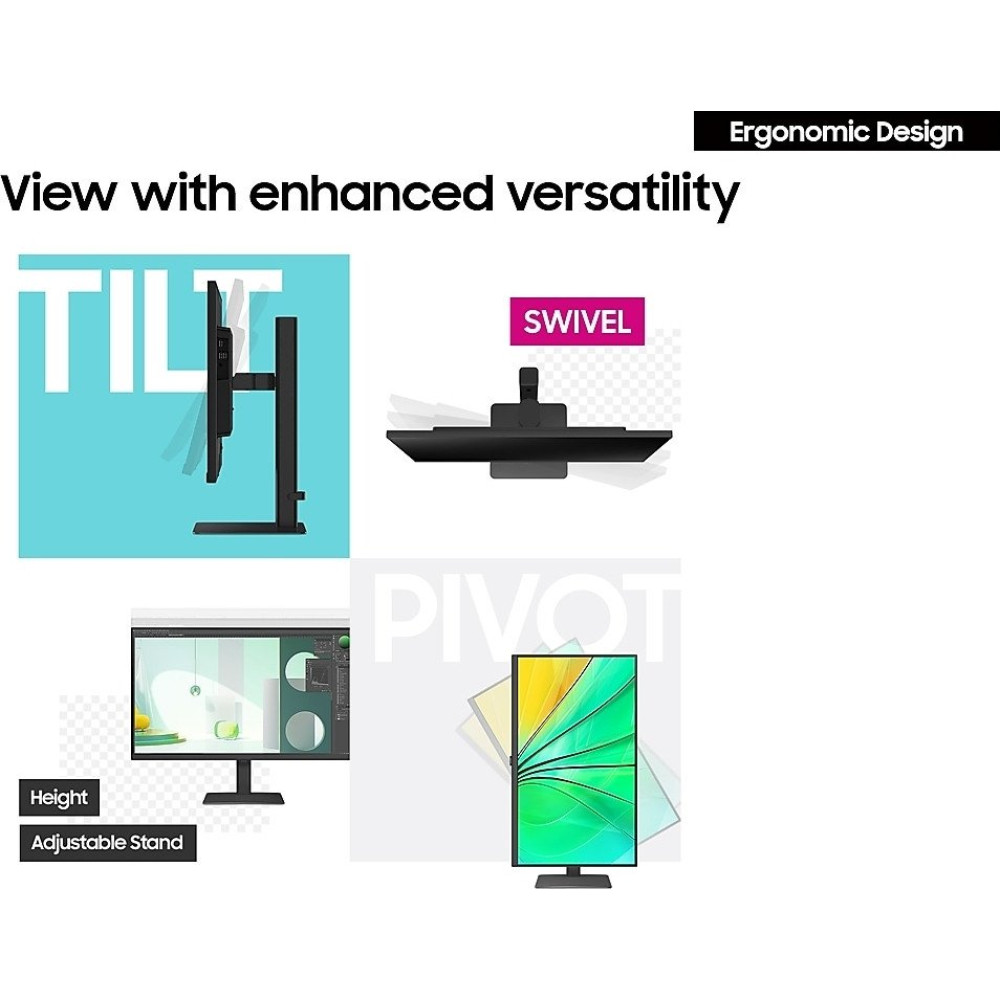 Ergonomic Design

View with enhanced versatility

TILT

SWIVEL

PIVOT

Height

Adjustable Stand